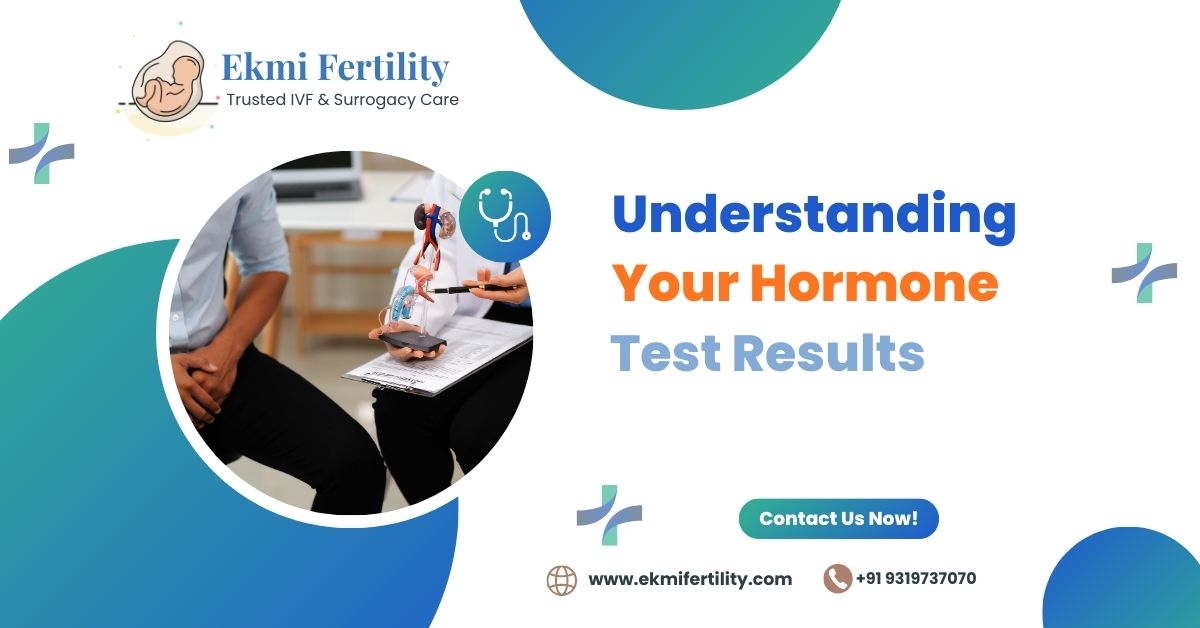 Ekmi Fertility
Trusted IVF & Surrogacy Care

Understanding
Your Hormone
Test Results

Contact Us Now!

www.ekmifertility.com

+91 9319737070